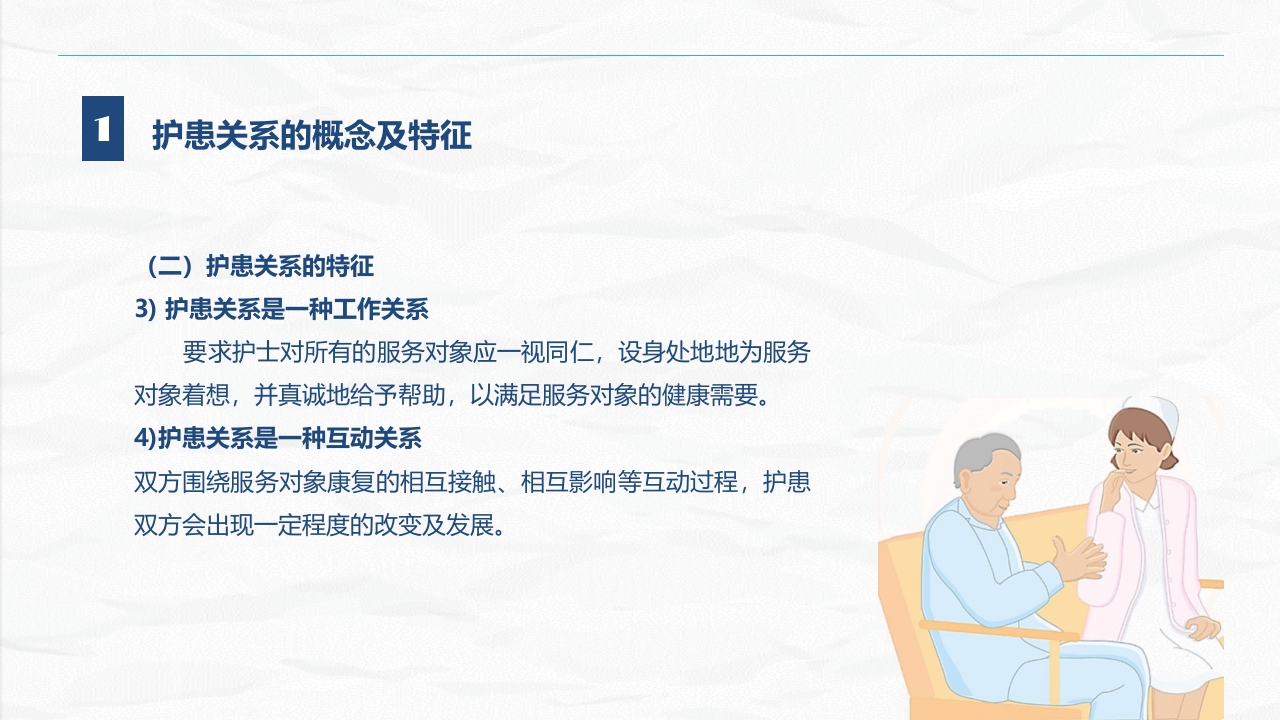 1 护患关系的概念及特征

（二）护患关系的特征

3) 护患关系是一种工作关系

要求护士对所有的服务对象应一视同仁，设身处地地为服务对象着想，并真诚地给予帮助，以满足服务对象的健康需要。

4)护患关系是一种互动关系

双方围绕服务对象康复的相互接触、相互影响等互动过程，护患双方会出现一定程度的改变及发展。